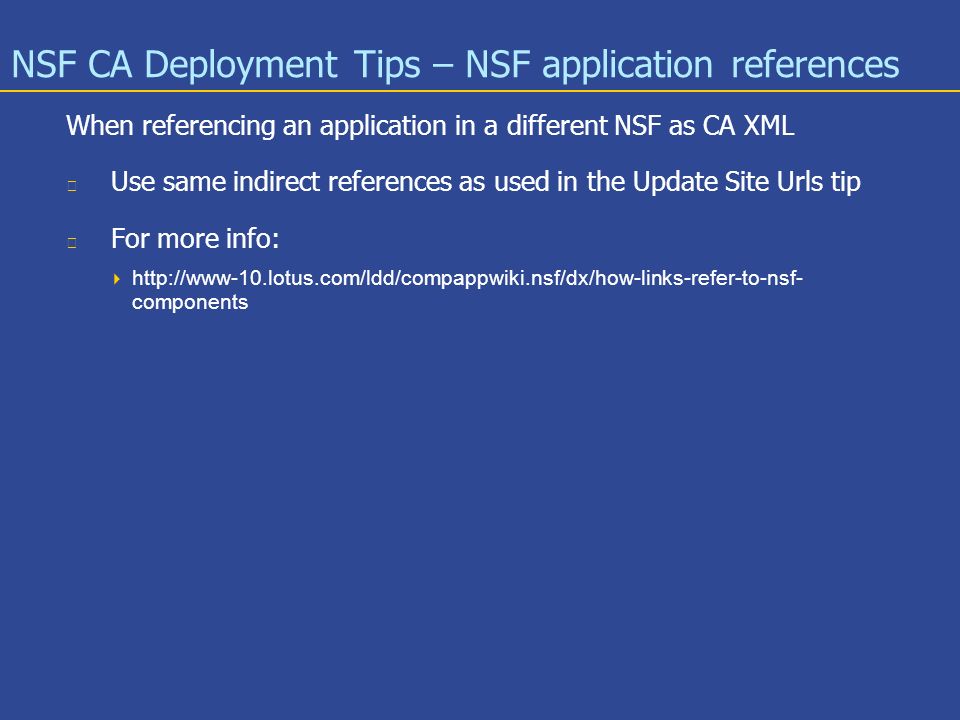 NSF CA Deployment Tips – NSF application references

When referencing an application in a different NSF as CA XML

Use same indirect references as used in the Update Site Urls tip

For more info:

http://www-10.lotus.com/ldd/compappwiki.nsf/dx/how-links-refer-to-nsf-components